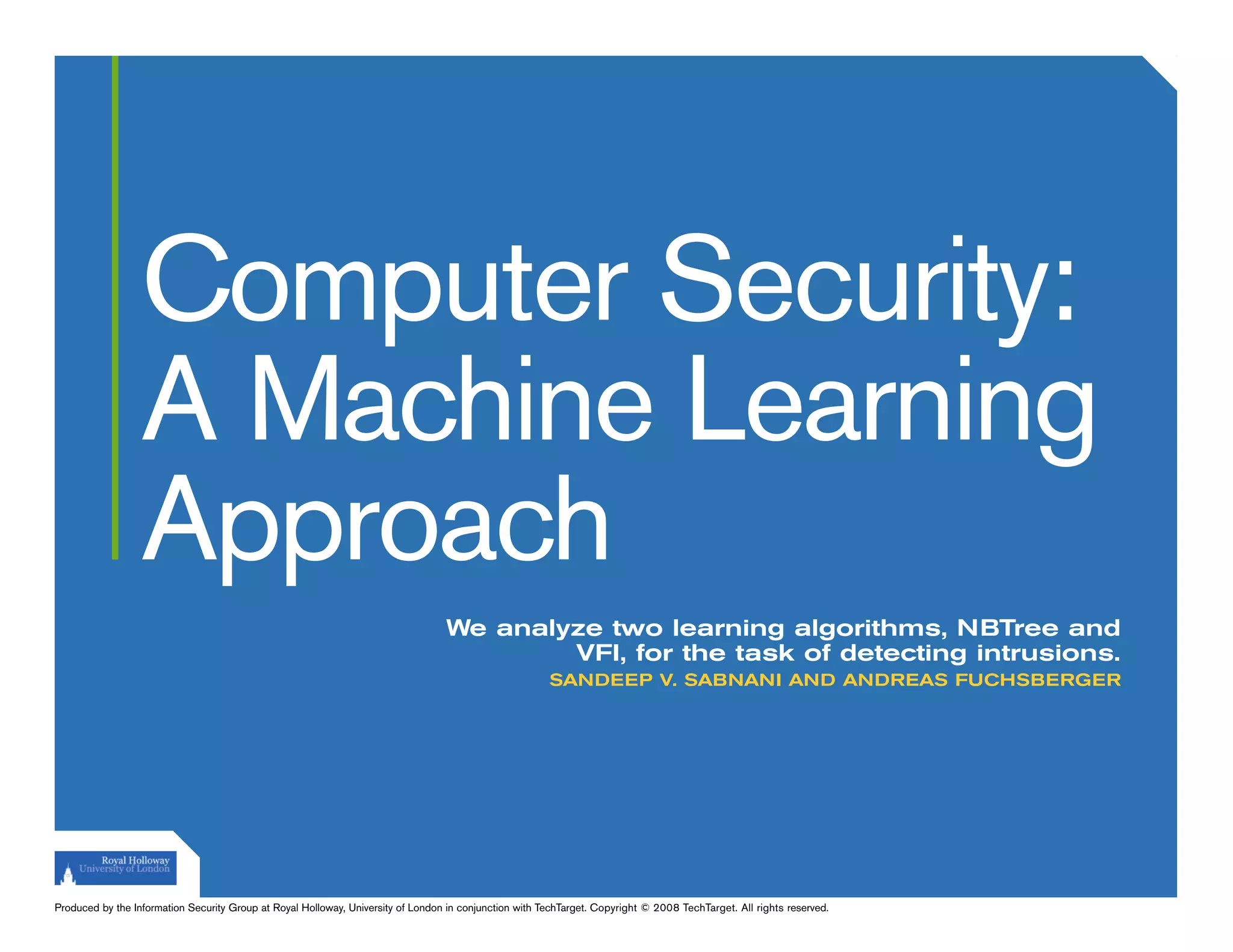 Computer Security: A Machine Learning Approach

We analyze two learning algorithms, NBTree and VFI, for the task of detecting intrusions.

SANDEEP V. SABNANI AND ANDREAS FUCHSBERGER

Royal Holloway
University of London

Produced by the Information Security Group at Royal Holloway, University of London in conjunction with TechTarget. Copyright © 2008 TechTarget. All rights reserved.